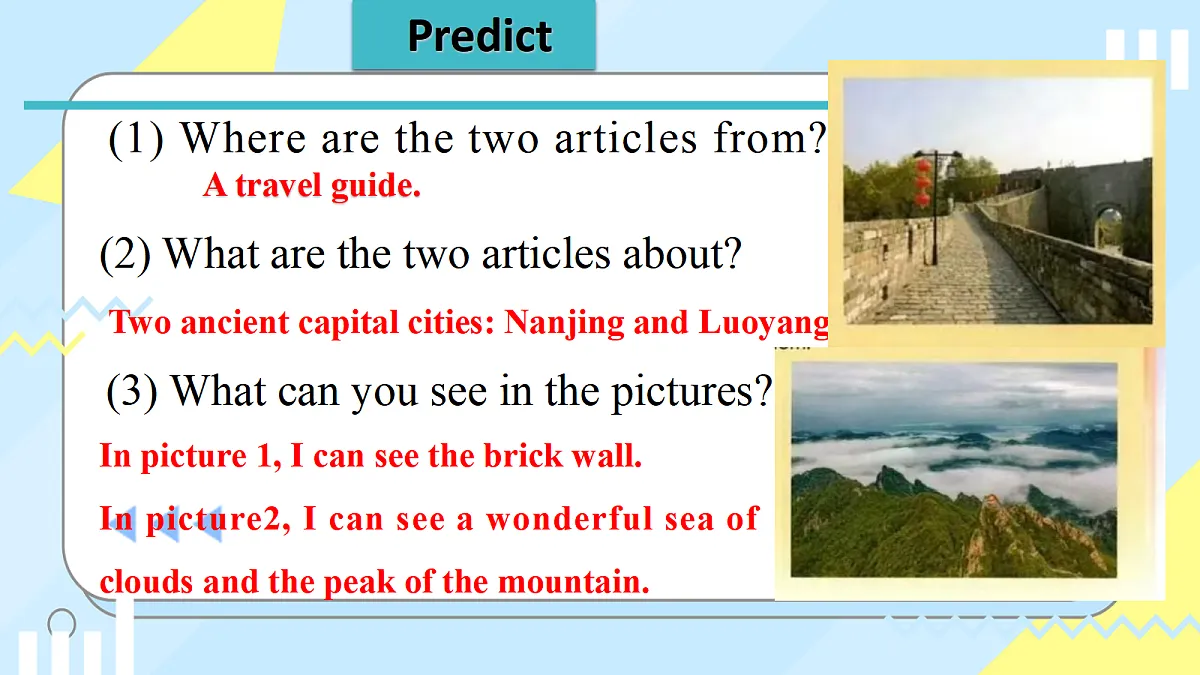 Predict

(1) Where are the two articles from?

A travel guide.

(2) What are the two articles about?

Two ancient capital cities: Nanjing and Luoyang

(3) What can you see in the pictures?

In picture 1, I can see the brick wall.

In picture2, I can see a wonderful sea of clouds and the peak of the mountain.